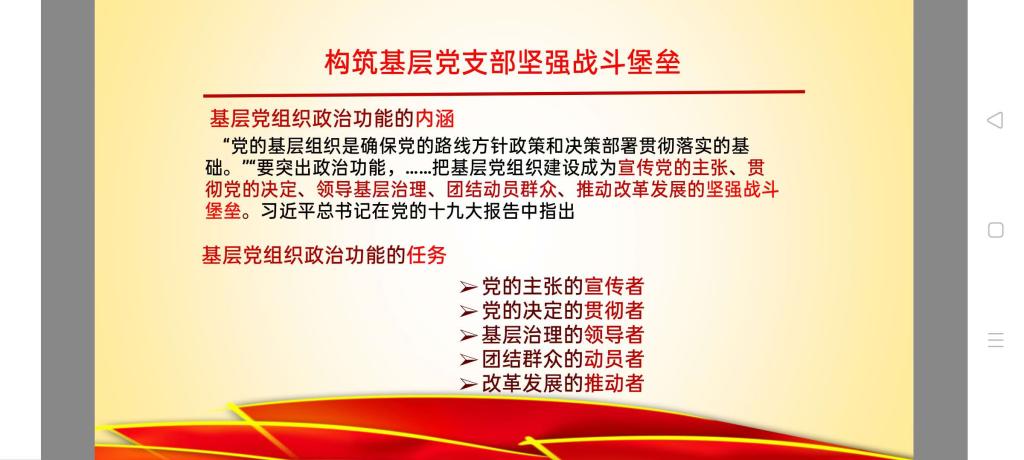 构筑基层党支部坚强战斗堡垒

基层党组织政治功能的内涵

“党的基层组织是确保党的路线方针政策和决策部署贯彻落实的基础。”“要突出政治功能，……把基层党组织建设成为宣传党的主张、贯彻党的决定、领导基层治理、团结动员群众、推动改革发展的坚强战斗堡垒。习近平总书记在党的十九大报告中指出

基层党组织政治功能的任务

➢ 党的主张的宣传者
➢ 党的决定的贯彻者
➢ 基层治理的领导者
➢ 团结群众的动员者
➢ 改革发展的推动者